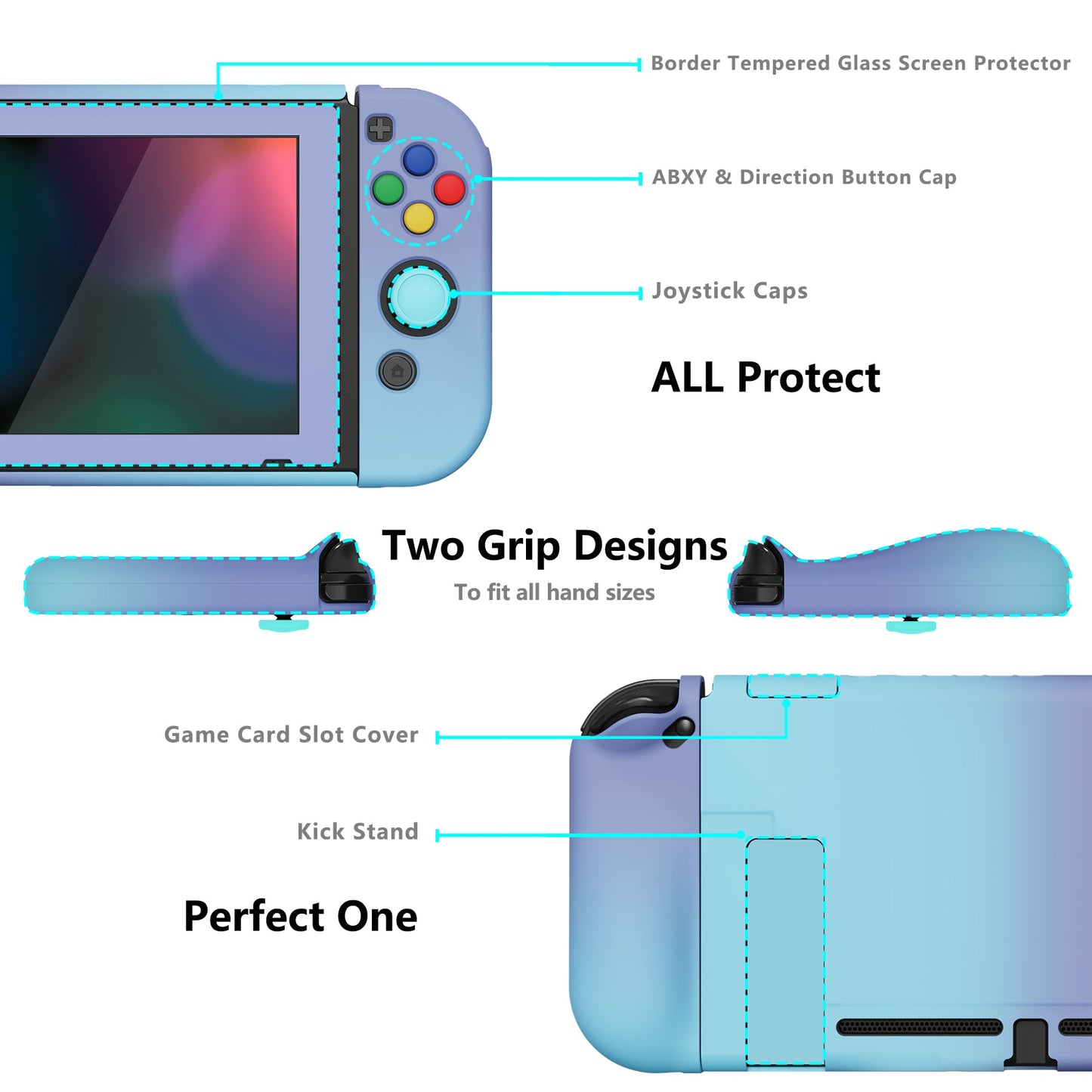 Border Tempered Glass Screen Protector

ABXY & Direction Button Cap

Joystick Caps

ALL Protect

Two Grip Designs

To fit all hand sizes

Game Card Slot Cover

Kick Stand

Perfect One